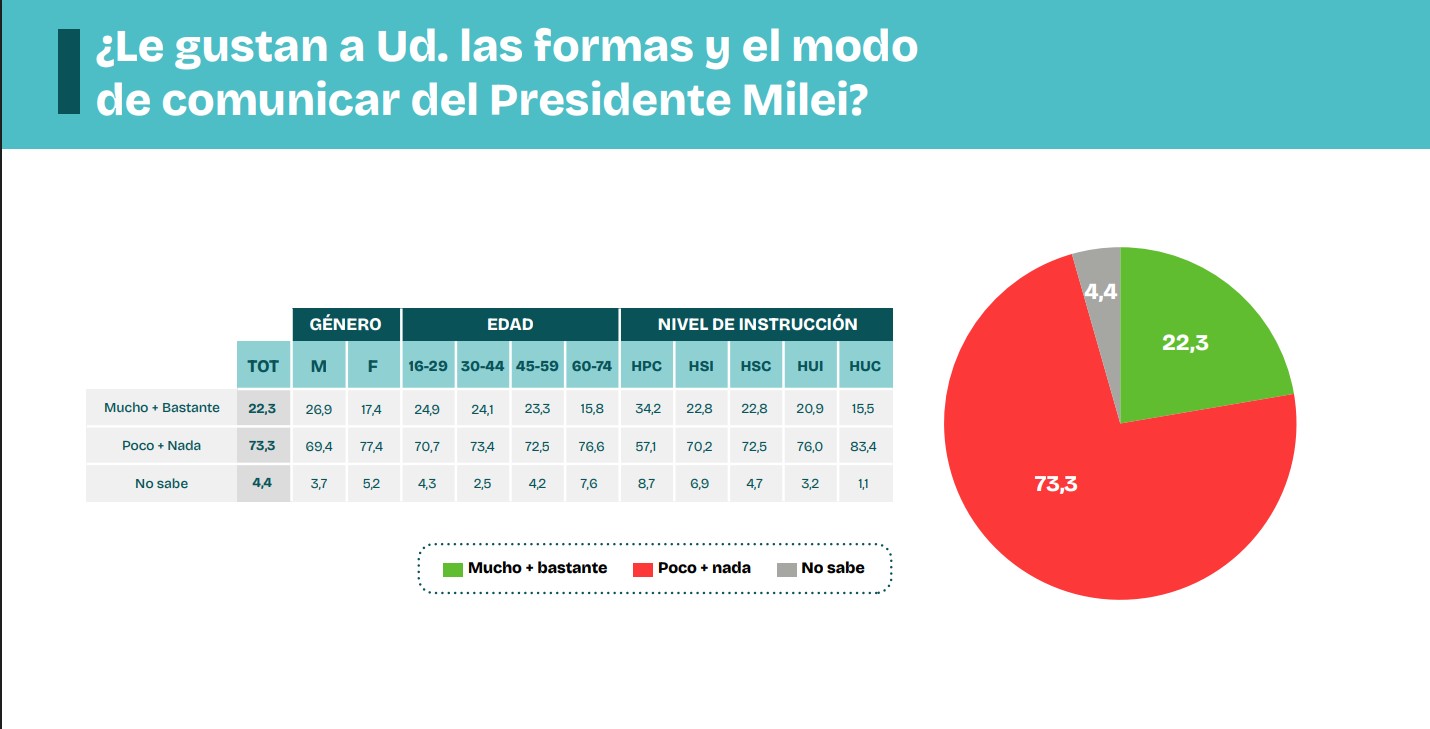 ¿Le gustan a Ud. las formas y el modo de comunicar del Presidente Milei?

| | | GÉNERO | | EDAD | | | | NIVEL DE INSTRUCCIÓN | | | | |
|---|---|---|---|---|---|---|---|---|---|---|---|---|
| | TOT | M | F | 16-29 | 30-44 | 45-59 | 60-74 | HPC | HSI | HSC | HUI | HUC |
| Mucho + Bastante | 22,3 | 26,9 | 17,4 | 24,9 | 24,1 | 23,3 | 15,8 | 34,2 | 22,8 | 22,8 | 20,9 | 15,5 |
| Poco + Nada | 73,3 | 69,4 | 77,4 | 70,7 | 73,4 | 72,5 | 76,6 | 57,1 | 70,2 | 72,5 | 76,0 | 83,4 |
| No sabe | 4,4 | 3,7 | 5,2 | 4,3 | 2,5 | 4,2 | 7,6 | 8,7 | 6,9 | 4,7 | 3,2 | 1,1 |

Mucho + bastante
Poco + nada
No sabe

4,4
22,3
73,3